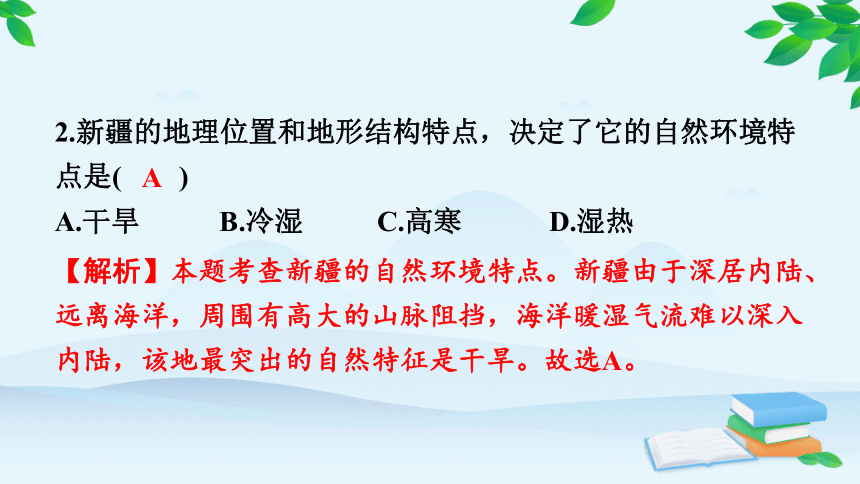 2.新疆的地理位置和地形结构特点，决定了它的自然环境特点是( A )

A.干旱　B.冷湿　C.高寒　D.湿热

【解析】本题考查新疆的自然环境特点。新疆由于深居内陆、远离海洋，周围有高大的山脉阻挡，海洋暖湿气流难以深入内陆，该地最突出的自然特征是干旱。故选A。